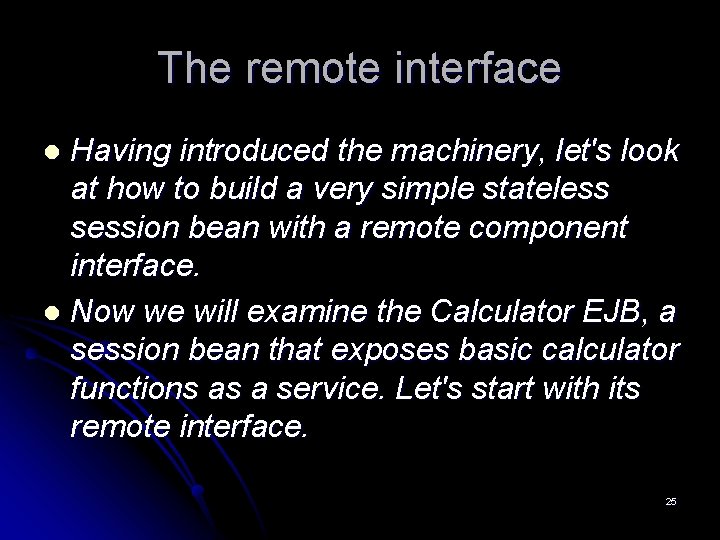 The remote interface

- Having introduced the machinery, let's look at how to build a very simple stateless session bean with a remote component interface.
- Now we will examine the Calculator EJB, a session bean that exposes basic calculator functions as a service. Let's start with its remote interface.

25